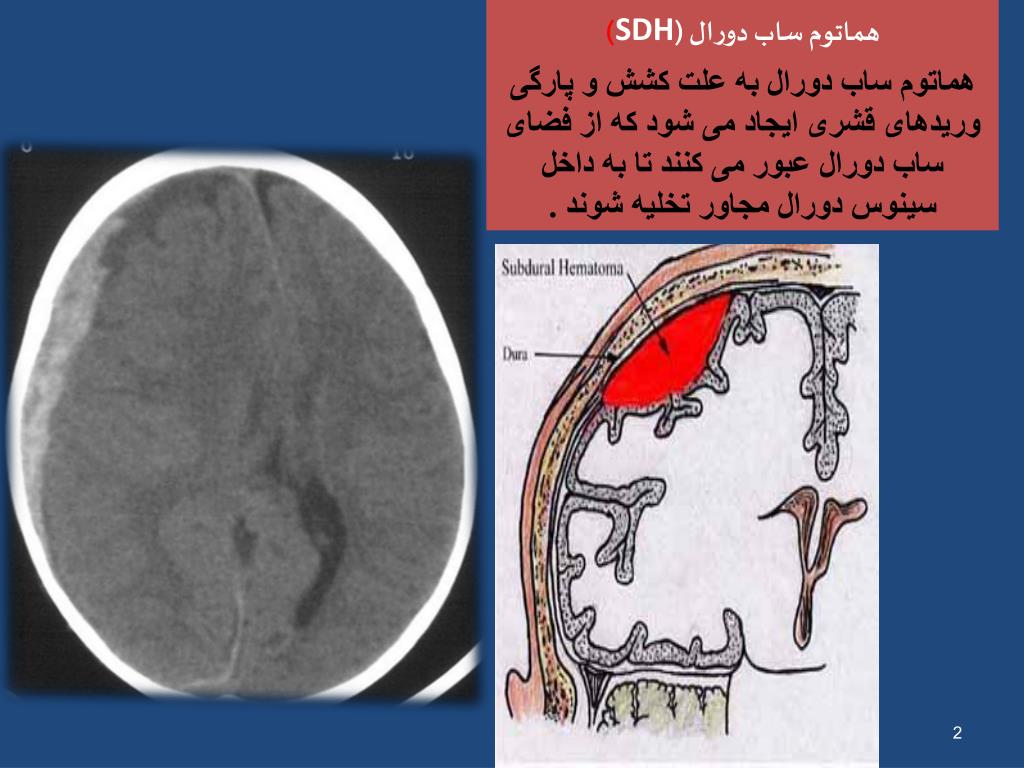 هماتوم ساب دورال (SDH)

هماتوم ساب دورال به علت کشش و پارگی وریدهای قشری ایجاد می شود که از فضای ساب دورال عبور می کنند تا به داخل سینوس دورال مجاور تخلیه شوند .

Subdural Hematoma

Dura

2